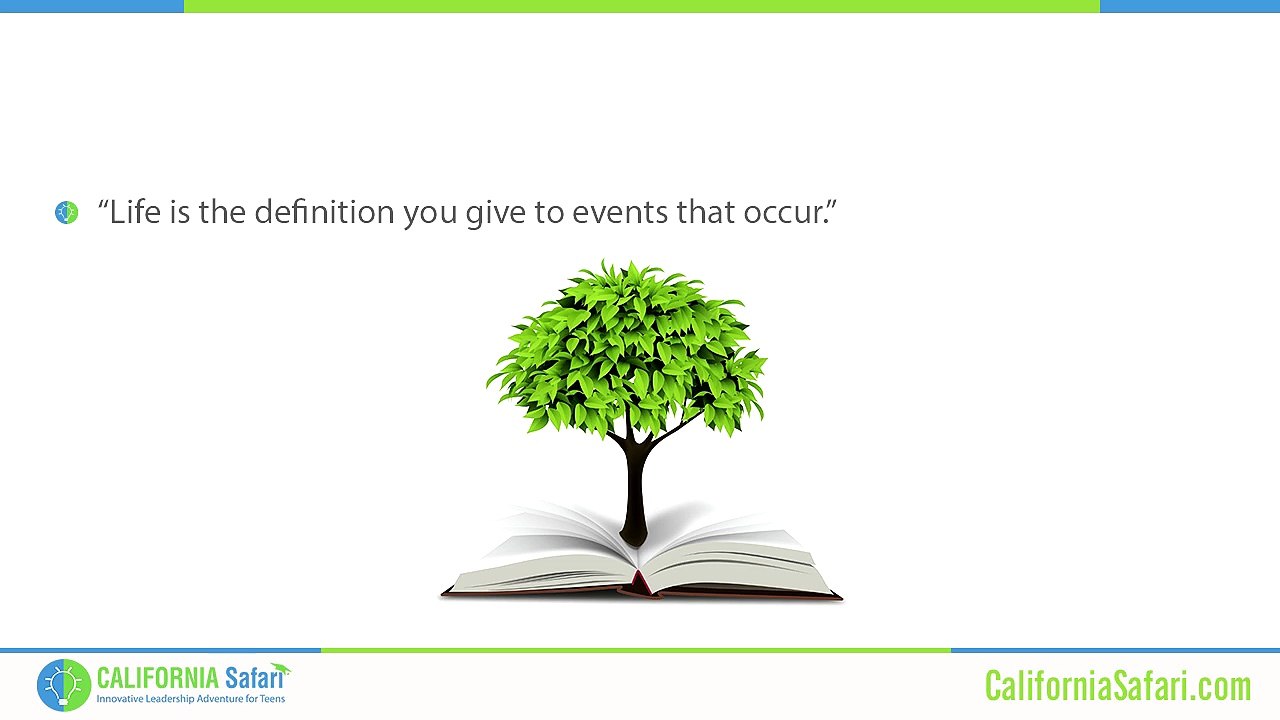 “Life is the definition you give to events that occur.”

CALIFORNIA Safari
Innovative Leadership Adventure for Teens

CaliforniaSafari.com